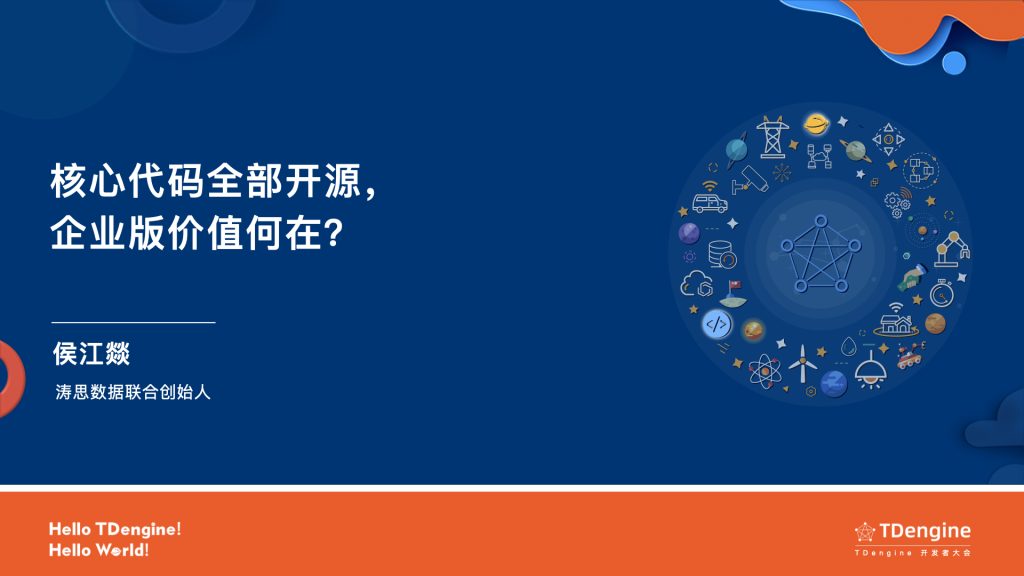 核心代码全部开源，
企业版价值何在？

侯江燚

涛思数据联合创始人

Hello TDengine!
Hello World!

TDengine
TDengine 开发者大会